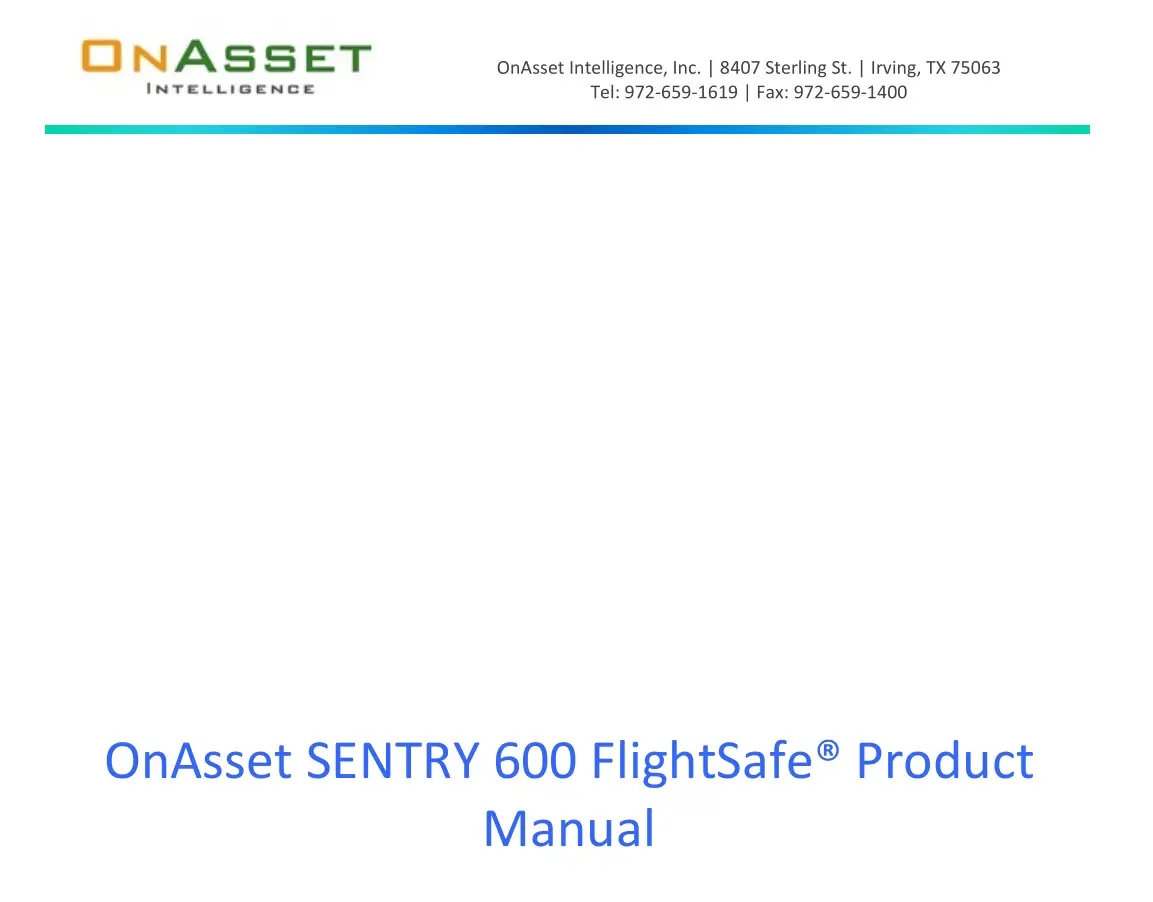 ONASSET
INTELLIGENCE

OnAsset Intelligence, Inc. | 8407 Sterling St. | Irving, TX 75063
Tel: 972-659-1619 | Fax: 972-659-1400

OnAsset SENTRY 600 FlightSafe® Product Manual